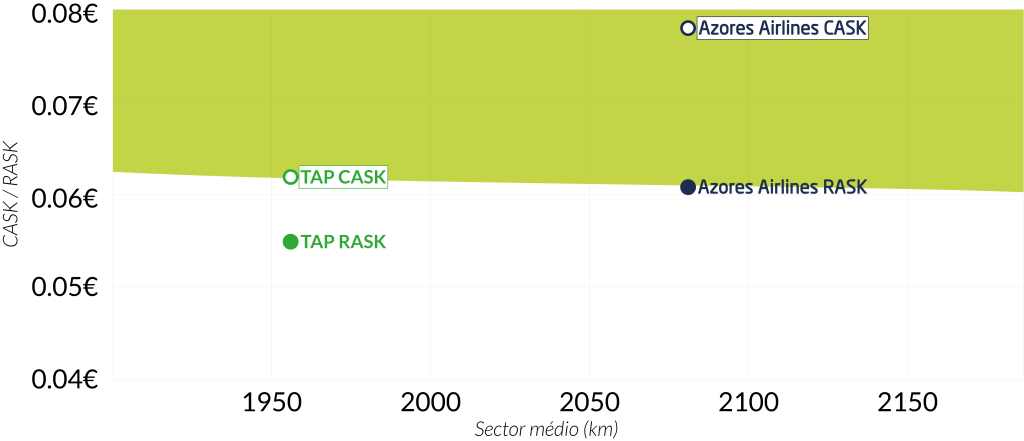 0.08€
0.07€
0.06€
0.05€
0.04€
CASK / RASK
Azores Airlines CASK
TAP CASK
Azores Airlines RASK
TAP RASK
1950
2000
2050
2100
2150
Sector médio (km)